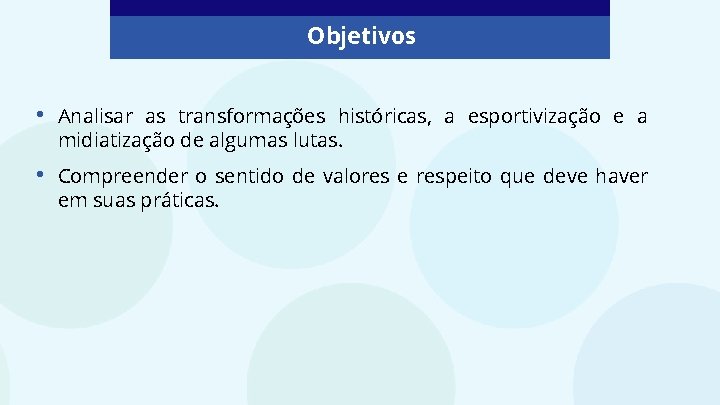 Objetivos

• Analisar as transformações históricas, a esportivização e a midiatização de algumas lutas.

• Compreender o sentido de valores e respeito que deve haver em suas práticas.